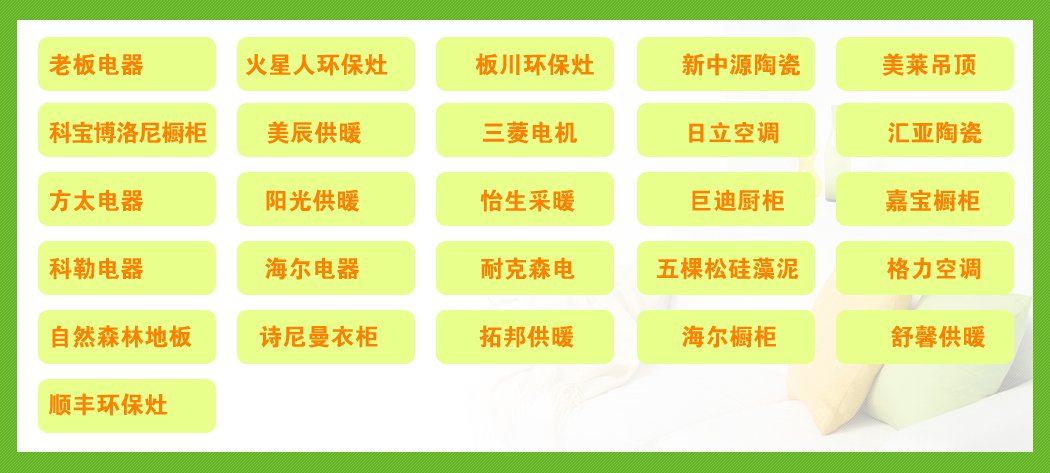 老板电器 火星人环保灶 板川环保灶 新中源陶瓷 美莱吊顶

科宝博洛尼橱柜 美辰供暖 三菱电机 日立空调 汇亚陶瓷

方太电器 阳光供暖 怡生采暖 巨迪厨柜 嘉宝橱柜

科勒电器 海尔电器 耐克森电 五棵松硅藻泥 格力空调

自然森林地板 诗尼曼衣柜 拓邦供暖 海尔橱柜 舒馨供暖

顺丰环保灶